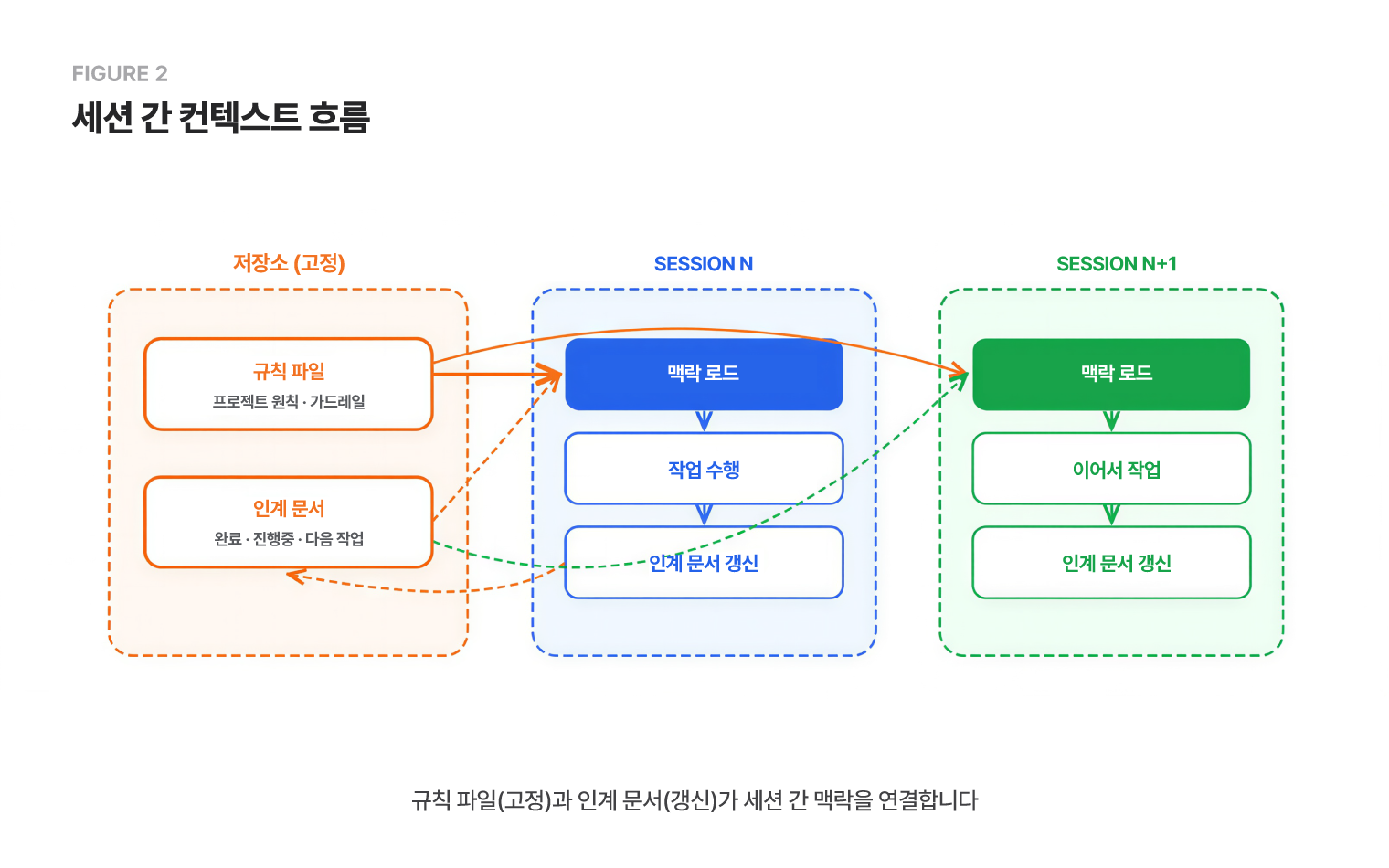 FIGURE 2

세션 간 컨텍스트 흐름

저장소 (고정)

규칙 파일

프로젝트 원칙 · 가드레일

인계 문서

완료 · 진행중 · 다음 작업

SESSION N

맥락 로드

작업 수행

인계 문서 갱신

SESSION N+1

맥락 로드

이어서 작업

인계 문서 갱신

규칙 파일(고정)과 인계 문서(갱신)가 세션 간 맥락을 연결합니다